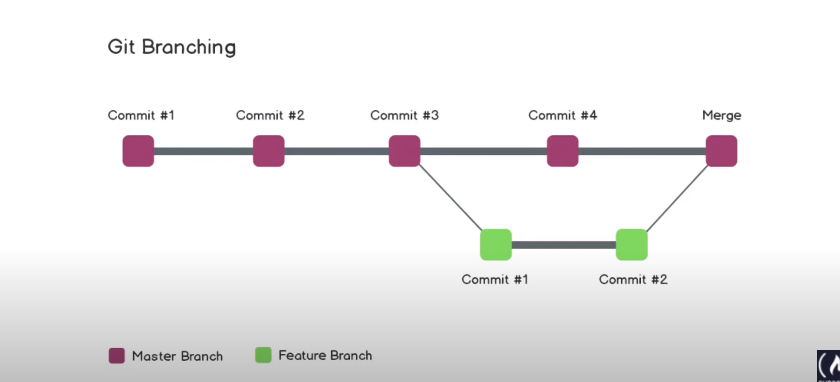 Git Branching

Commit #1 Commit #2 Commit #3 Commit #4 Merge

Commit #1 Commit #2

Master Branch Feature Branch